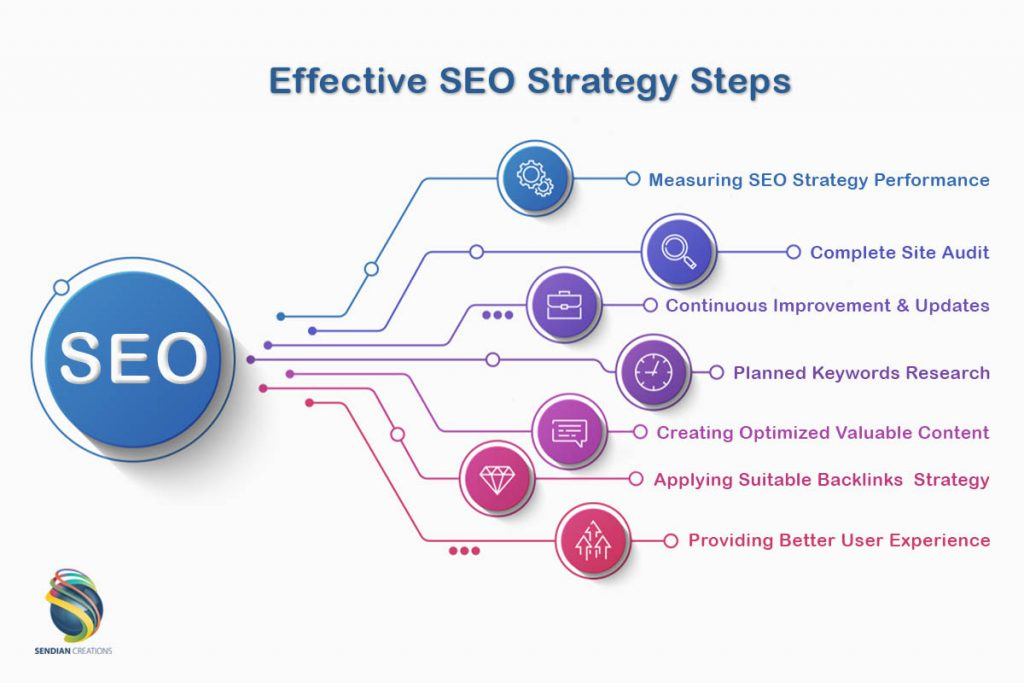 Effective SEO Strategy Steps

SEO

Measuring SEO Strategy Performance

Complete Site Audit

Continuous Improvement & Updates

Planned Keywords Research

Creating Optimized Valuable Content

Applying Suitable Backlinks Strategy

Providing Better User Experience

SENDIAN CREATIONS